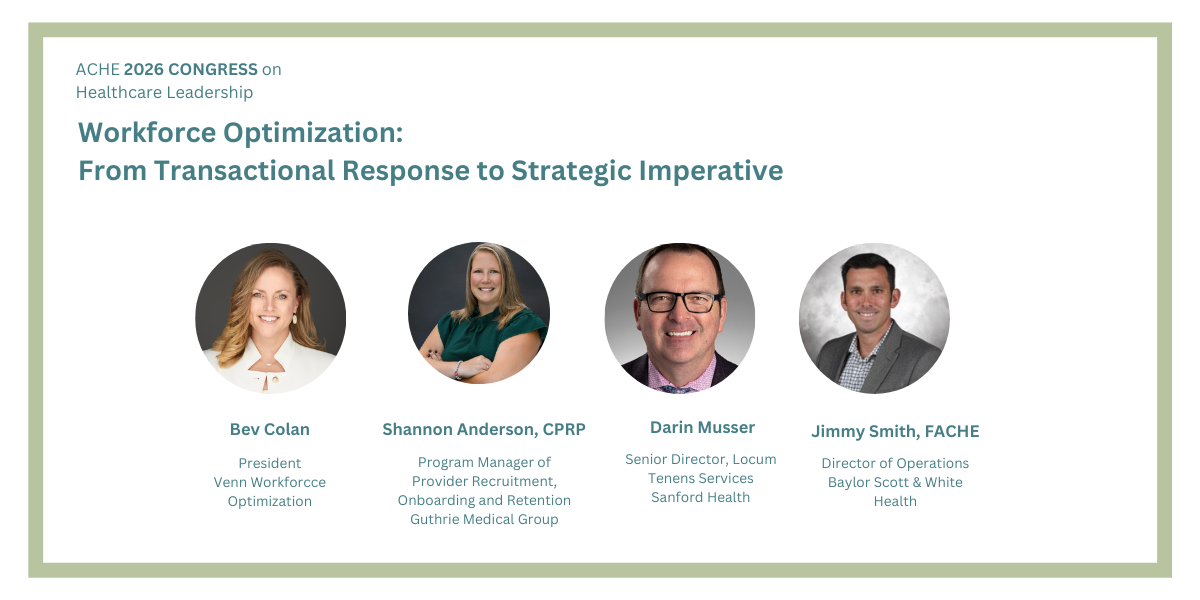 ACHE 2026 CONGRESS on Healthcare Leadership

Workforce Optimization:
From Transactional Response to Strategic Imperative

Bev Colan

President
Venn Workforcce Optimization

Shannon Anderson, CPRP

Program Manager of Provider Recruitment, Onboarding and Retention
Guthrie Medical Group

Darin Musser

Senior Director, Locum Tenens Services
Sanford Health

Jimmy Smith, FACHE

Director of Operations
Baylor Scott & White Health